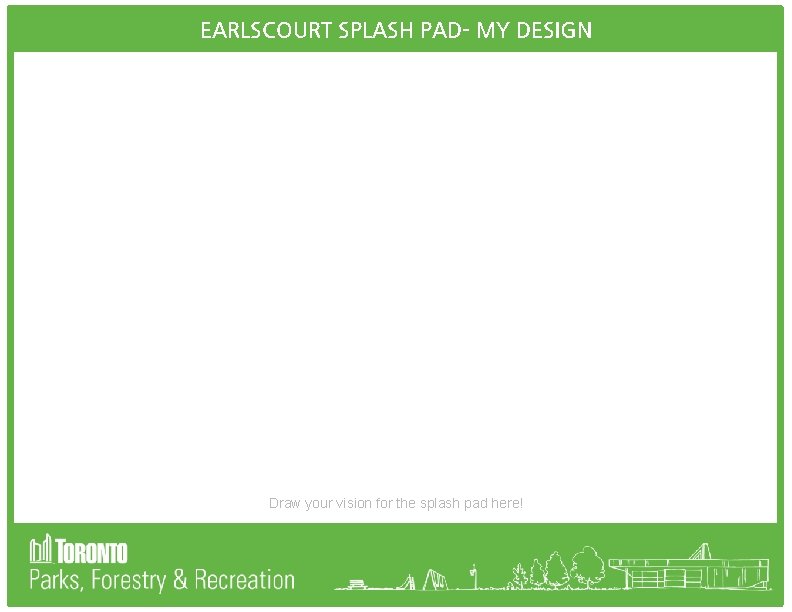 EARLSCOURT SPLASH PAD- MY DESIGN

Draw your vision for the splash pad here!

TORONTO
Parks, Forestry & Recreation